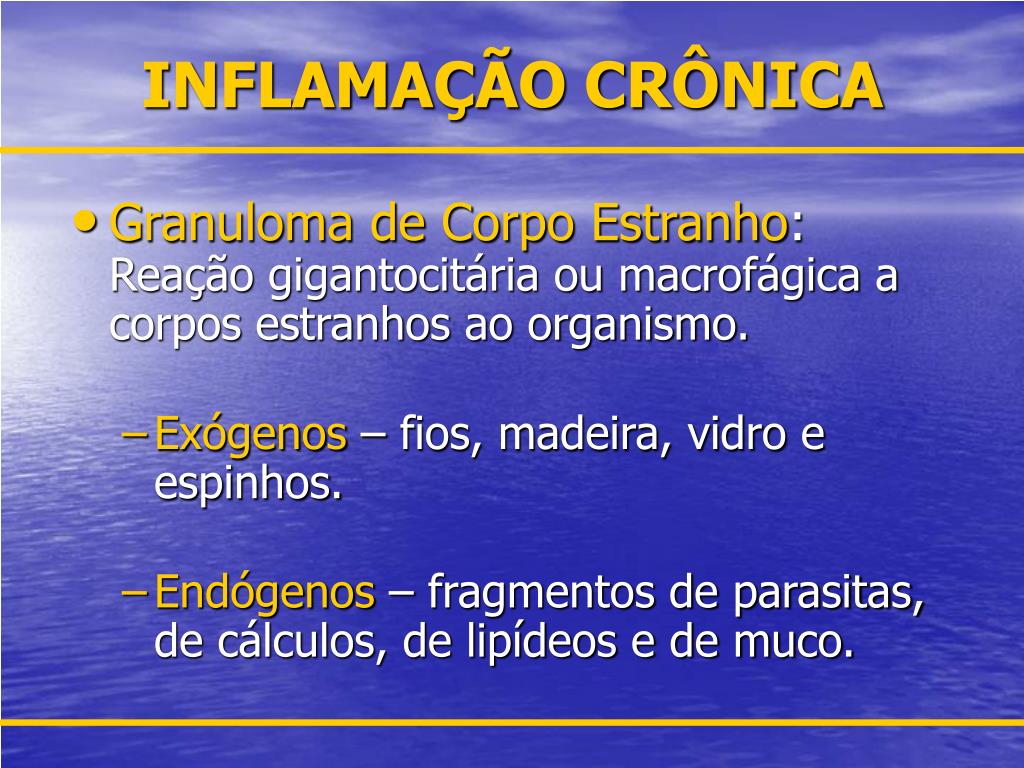 INFLAMAÇÃO CRÔNICA

• Granuloma de Corpo Estranho: Reação gigantocitária ou macrofágica a corpos estranhos ao organismo.

– Exógenos – fios, madeira, vidro e espinhos.

– Endógenos – fragmentos de parasitas, de cálculos, de lipídeos e de muco.